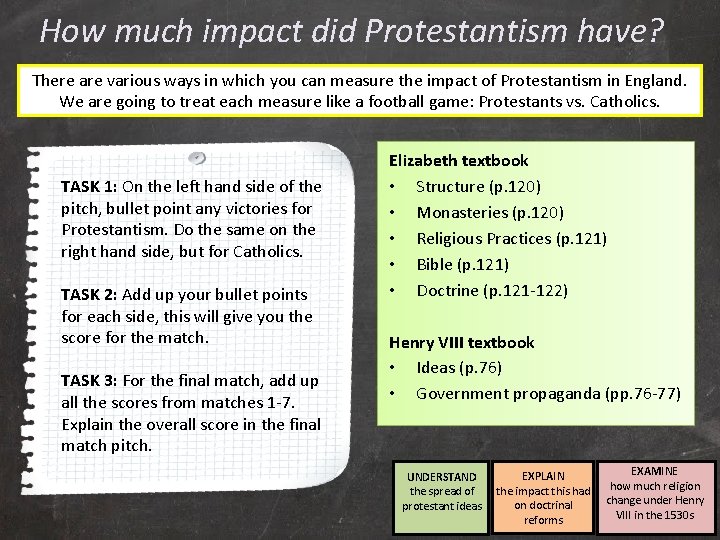 How much impact did Protestantism have?

There are various ways in which you can measure the impact of Protestantism in England. We are going to treat each measure like a football game: Protestants vs. Catholics.

TASK 1: On the left hand side of the pitch, bullet point any victories for Protestantism. Do the same on the right hand side, but for Catholics.

TASK 2: Add up your bullet points for each side, this will give you the score for the match.

TASK 3: For the final match, add up all the scores from matches 1-7. Explain the overall score in the final match pitch.

Elizabeth textbook
• Structure (p.120)
• Monasteries (p.120)
• Religious Practices (p.121)
• Bible (p.121)
• Doctrine (p.121-122)

Henry VIII textbook
• Ideas (p.76)
• Government propaganda (pp.76-77)

UNDERSTAND the spread of protestant ideas

EXPLAIN the impact this had on doctrinal reforms

EXAMINE how much religion change under Henry VIII in the 1530s